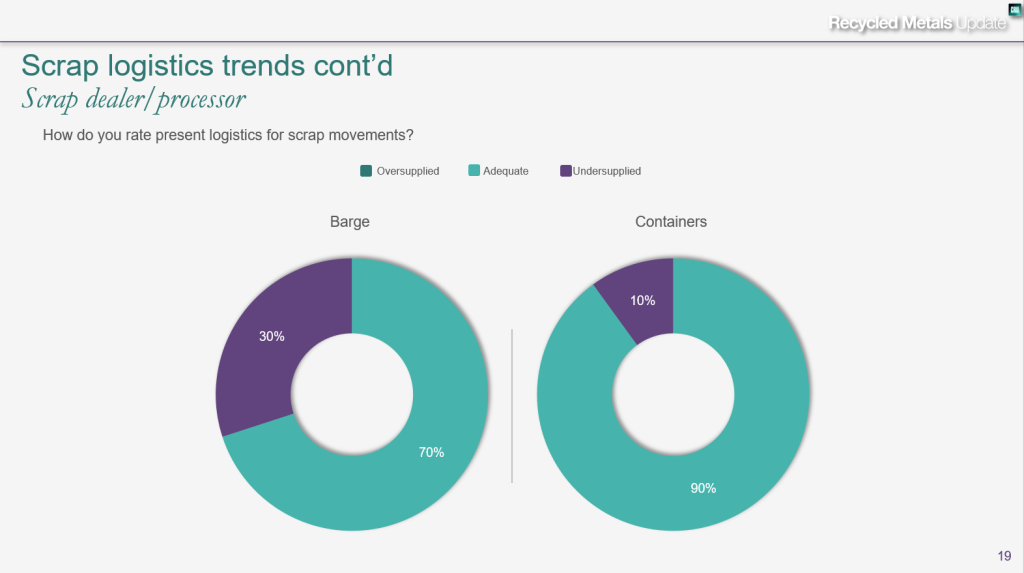 Recycled Metals Update

Scrap logistics trends cont'd
Scrap dealer/processor

How do you rate present logistics for scrap movements?

Oversupplied Adequate Undersupplied

Barge

30%

70%

Containers

10%

90%

19